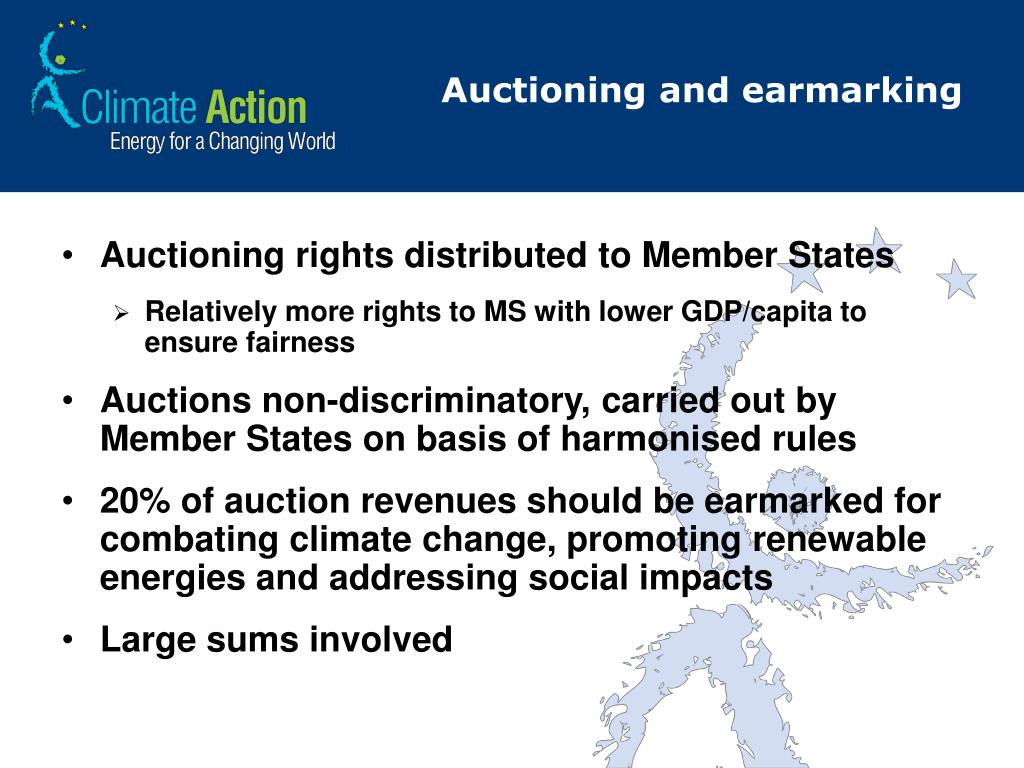 Climate Action
Energy for a Changing World

Auctioning and earmarking

• Auctioning rights distributed to Member States
 ➢ Relatively more rights to MS with lower GDP/capita to ensure fairness
• Auctions non-discriminatory, carried out by Member States on basis of harmonised rules
• 20% of auction revenues should be earmarked for combating climate change, promoting renewable energies and addressing social impacts
• Large sums involved